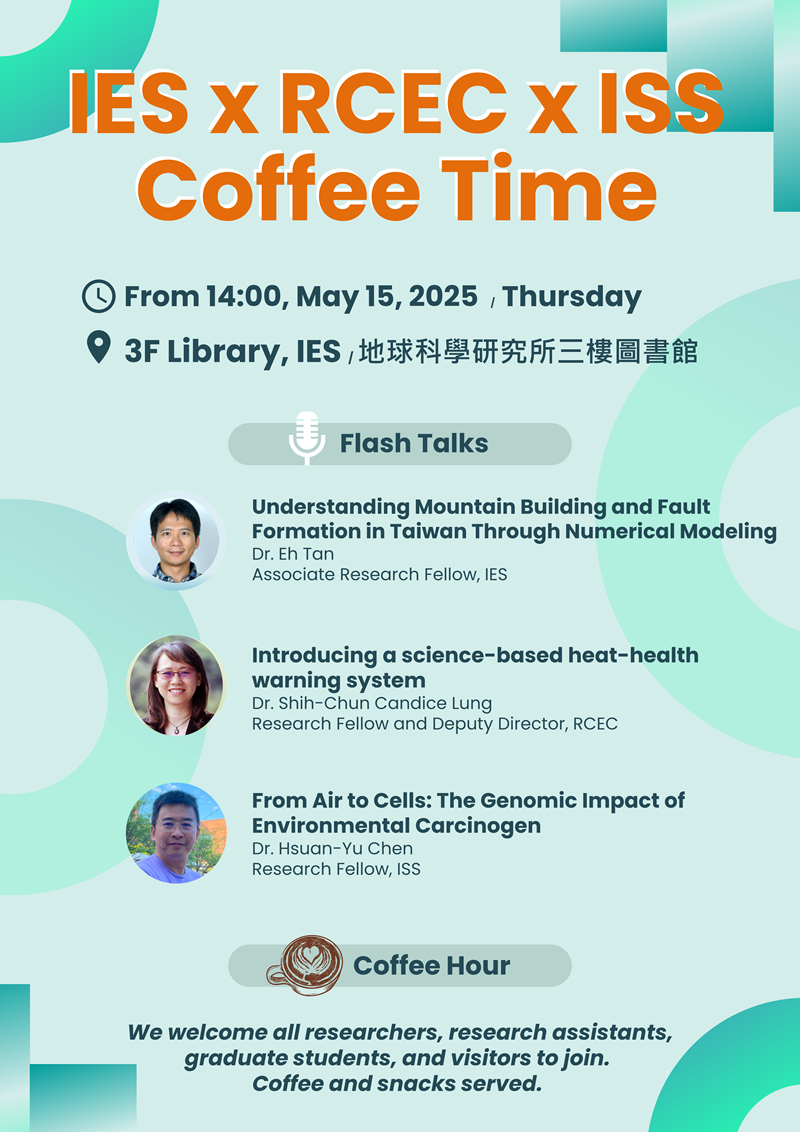 IES x RCEC x ISS
Coffee Time

From 14:00, May 15, 2025 / Thursday

3F Library, IES / 地球科學研究所三樓圖書館

Flash Talks

Understanding Mountain Building and Fault Formation in Taiwan Through Numerical Modeling
Dr. Eh Tan
Associate Research Fellow, IES

Introducing a science-based heat-health warning system
Dr. Shih-Chun Candice Lung
Research Fellow and Deputy Director, RCEC

From Air to Cells: The Genomic Impact of Environmental Carcinogen
Dr. Hsuan-Yu Chen
Research Fellow, ISS

Coffee Hour

We welcome all researchers, research assistants, graduate students, and visitors to join.
Coffee and snacks served.